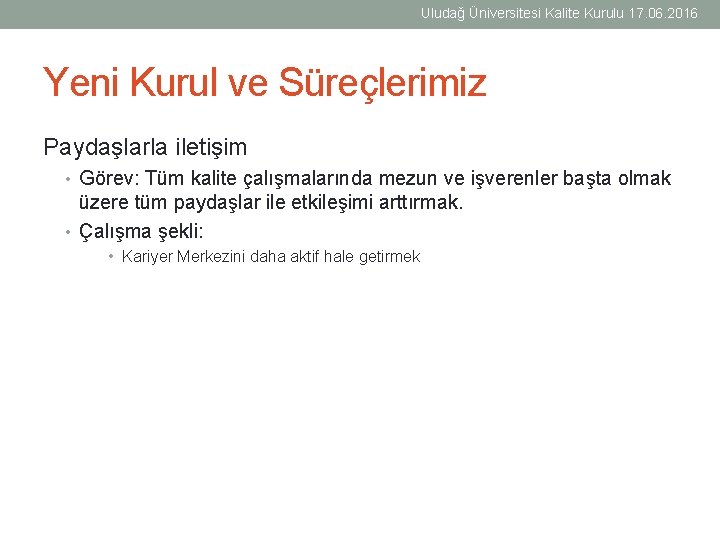 Uludağ Üniversitesi Kalite Kurulu 17.06.2016

Yeni Kurul ve Süreçlerimiz

Paydaşlarla iletişim

• Görev: Tüm kalite çalışmalarında mezun ve işverenler başta olmak üzere tüm paydaşlar ile etkileşimi arttırmak.

• Çalışma şekli:

• Kariyer Merkezini daha aktif hale getirmek